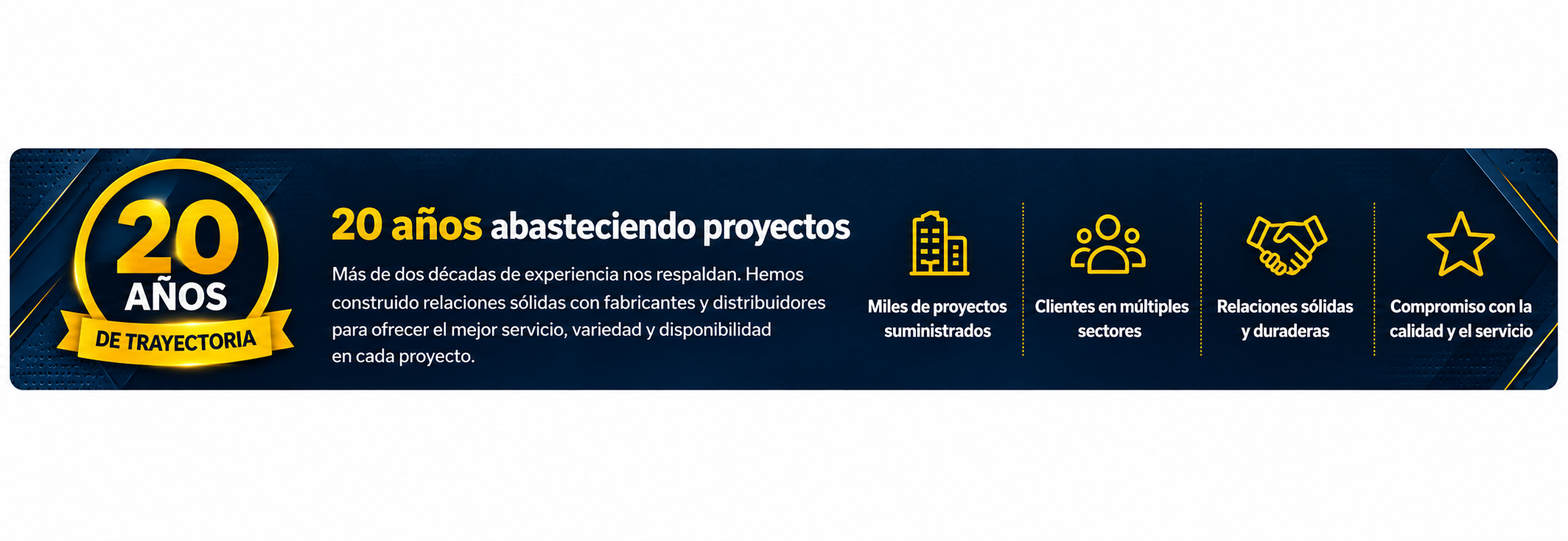 20
AÑOS
DE TRAYECTORIA

20 años abasteciendo proyectos

Más de dos décadas de experiencia nos respaldan. Hemos construido relaciones sólidas con fabricantes y distribuidores para ofrecer el mejor servicio, variedad y disponibilidad en cada proyecto.

Miles de proyectos suministrados

Clientes en múltiples sectores

Relaciones sólidas y duraderas

Compromiso con la calidad y el servicio